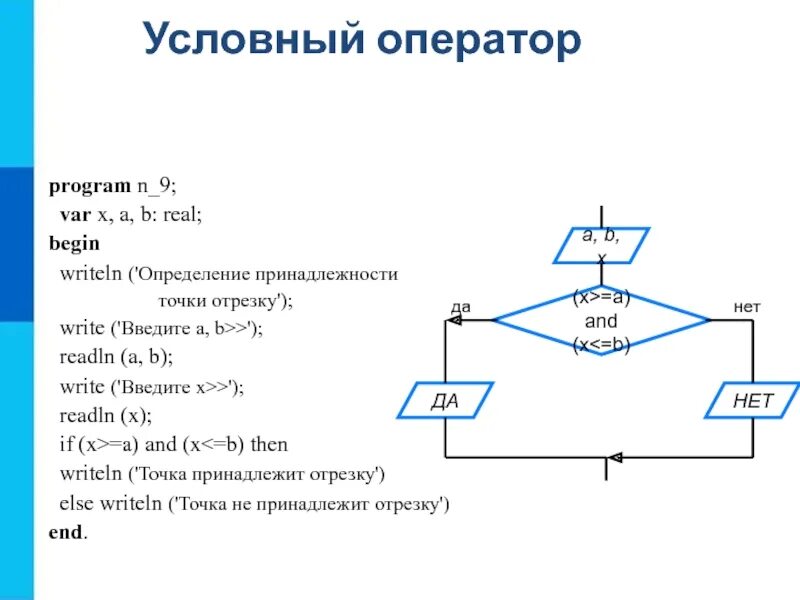 Условный оператор

program n_9;
var x, a, b: real;
begin
writeln ('Определение принадлежности точки отрезку');
write ('Введите a, b>>');
readln (a, b);
write ('Введите x>>');
readln (x);
if (x>=a) and (x<=b) then
writeln ('Точка принадлежит отрезку')
else writeln ('Точка не принадлежит отрезку')
end.

a, b, x

(x>=a) and (x<=b)

да

нет

ДА

НЕТ